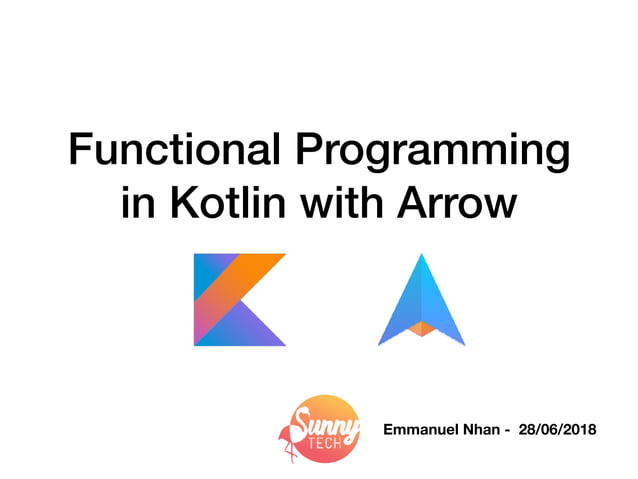 Functional Programming in Kotlin with Arrow

Sunny TECH

Emmanuel Nhan - 28/06/2018